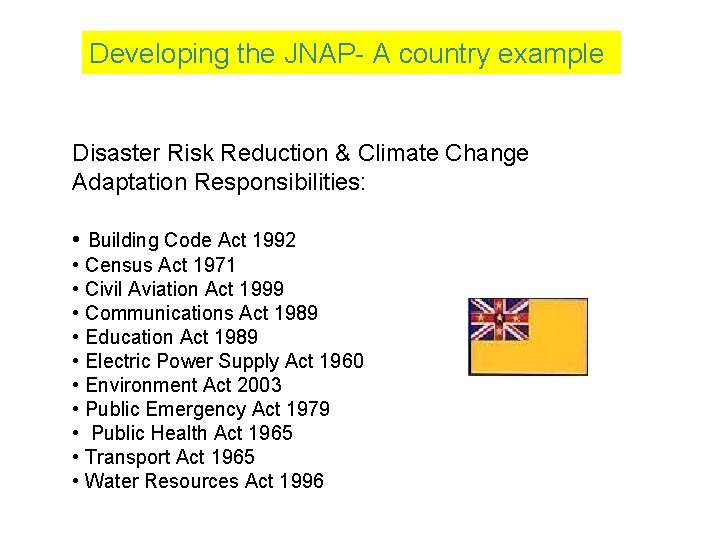 Developing the JNAP- A country example

Disaster Risk Reduction & Climate Change Adaptation Responsibilities:

• Building Code Act 1992
• Census Act 1971
• Civil Aviation Act 1999
• Communications Act 1989
• Education Act 1989
• Electric Power Supply Act 1960
• Environment Act 2003
• Public Emergency Act 1979
• Public Health Act 1965
• Transport Act 1965
• Water Resources Act 1996